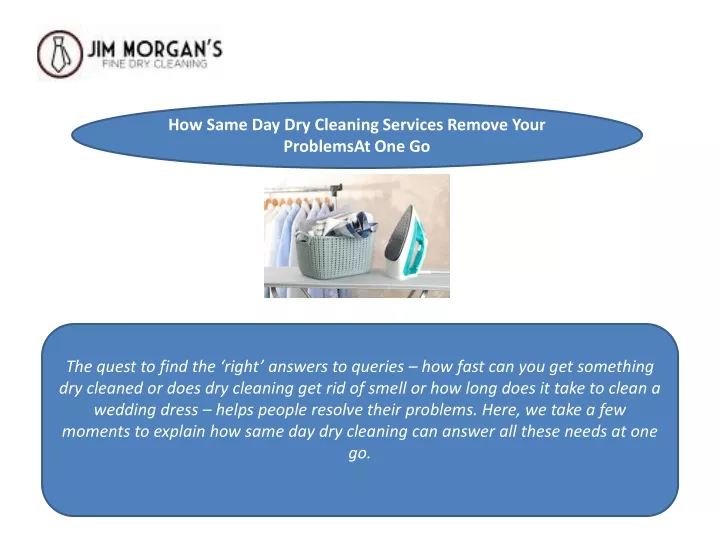 JIM MORGAN'S
FINE DRY CLEANING

How Same Day Dry Cleaning Services Remove Your ProblemsAt One Go

The quest to find the 'right' answers to queries – how fast can you get something dry cleaned or does dry cleaning get rid of smell or how long does it take to clean a wedding dress – helps people resolve their problems. Here, we take a few moments to explain how same day dry cleaning can answer all these needs at one go.